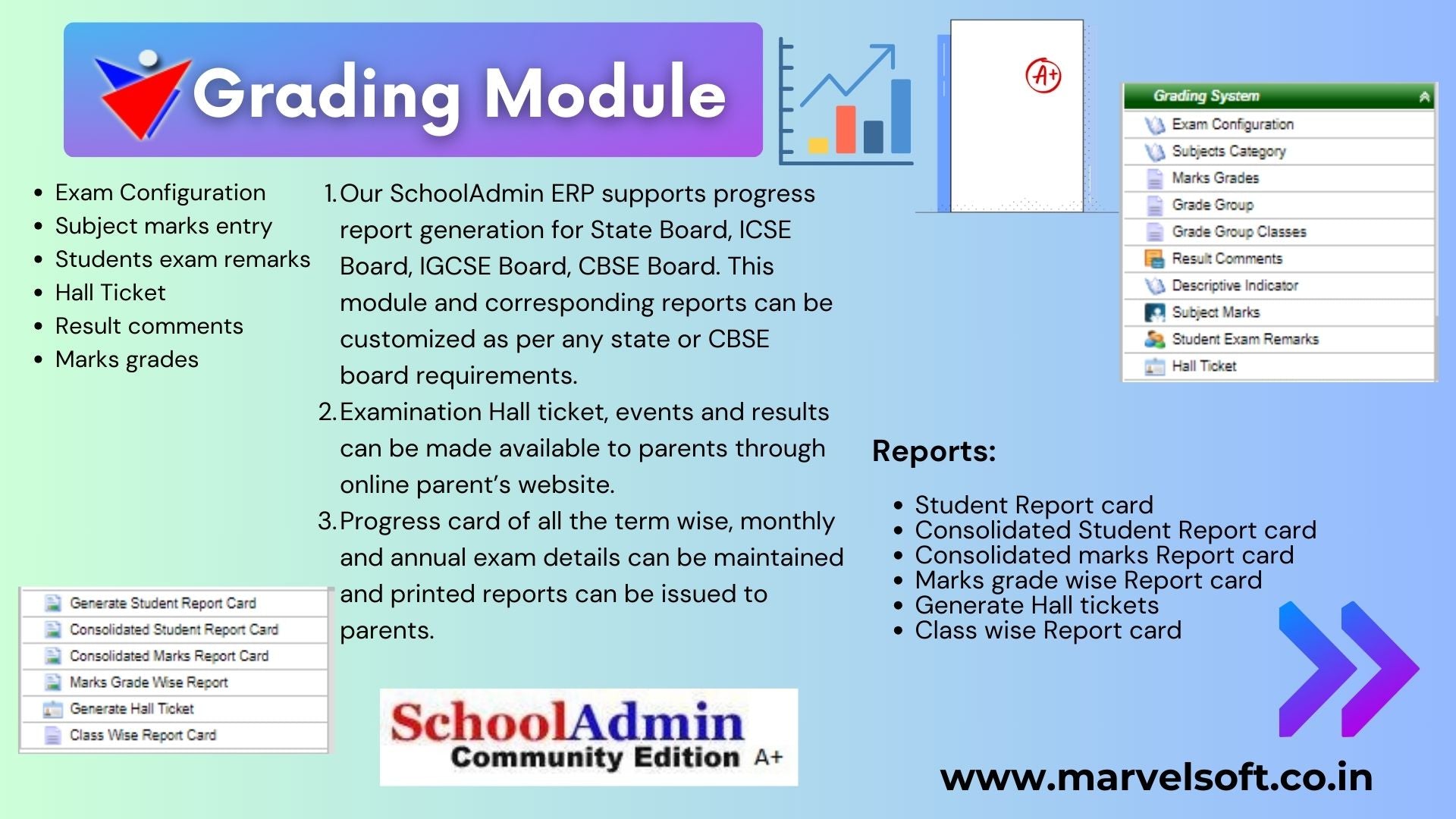 Grading Module

A+

Grading System
Exam Configuration
Subjects Category
Marks Grades
Grade Group
Grade Group Classes
Result Comments
Descriptive Indicator
Subject Marks
Student Exam Remarks
Hall Ticket

- Exam Configuration
- Subject marks entry
- Students exam remarks
- Hall Ticket
- Result comments
- Marks grades

1. Our SchoolAdmin ERP supports progress report generation for State Board, ICSE Board, IGCSE Board, CBSE Board. This module and corresponding reports can be customized as per any state or CBSE board requirements.
2. Examination Hall ticket, events and results can be made available to parents through online parent's website.
3. Progress card of all the term wise, monthly and annual exam details can be maintained and printed reports can be issued to parents.

Reports:

- Student Report card
- Consolidated Student Report card
- Consolidated marks Report card
- Marks grade wise Report card
- Generate Hall tickets
- Class wise Report card

Generate Student Report Card
Consolidated Student Report Card
Consolidated Marks Report Card
Marks Grade Wise Report
Generate Hall Ticket
Class Wise Report Card

SchoolAdmin
Community Edition A+

www.marvelsoft.co.in